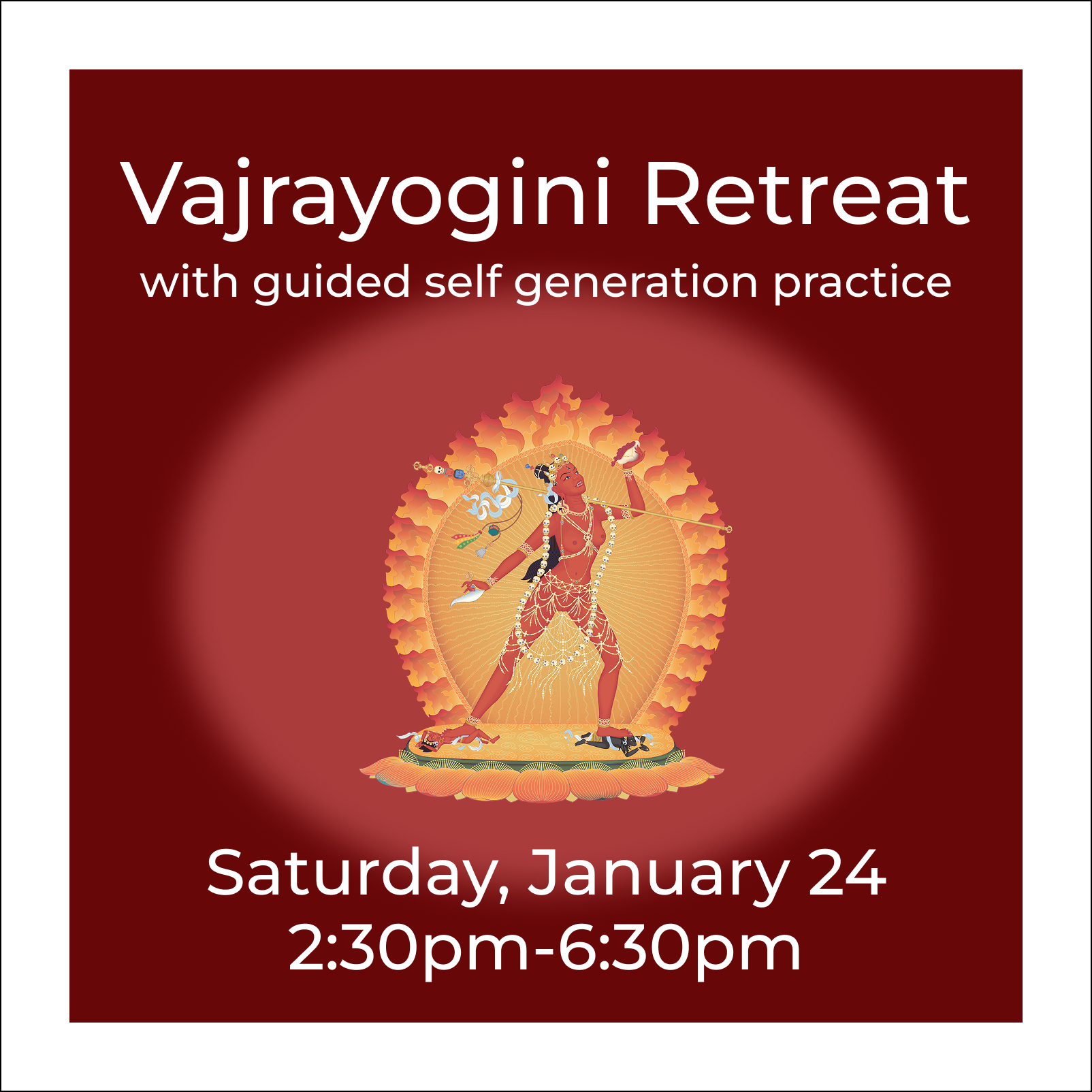 Vajrayogini Retreat
with guided self generation practice

Saturday, January 24
2:30pm-6:30pm